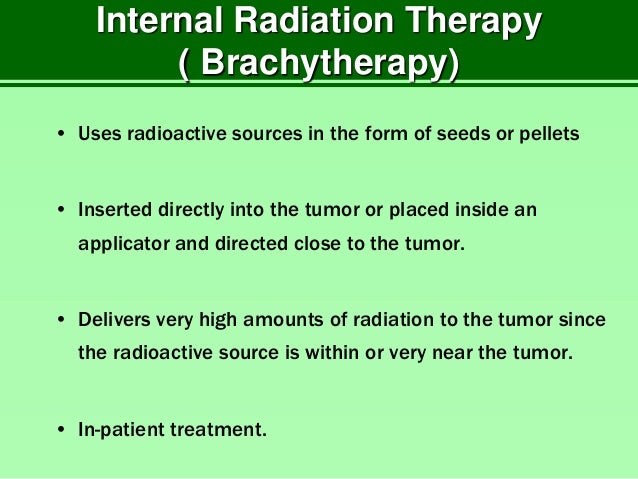 Internal Radiation Therapy
( Brachytherapy)

• Uses radioactive sources in the form of seeds or pellets

• Inserted directly into the tumor or placed inside an applicator and directed close to the tumor.

• Delivers very high amounts of radiation to the tumor since the radioactive source is within or very near the tumor.

• In-patient treatment.